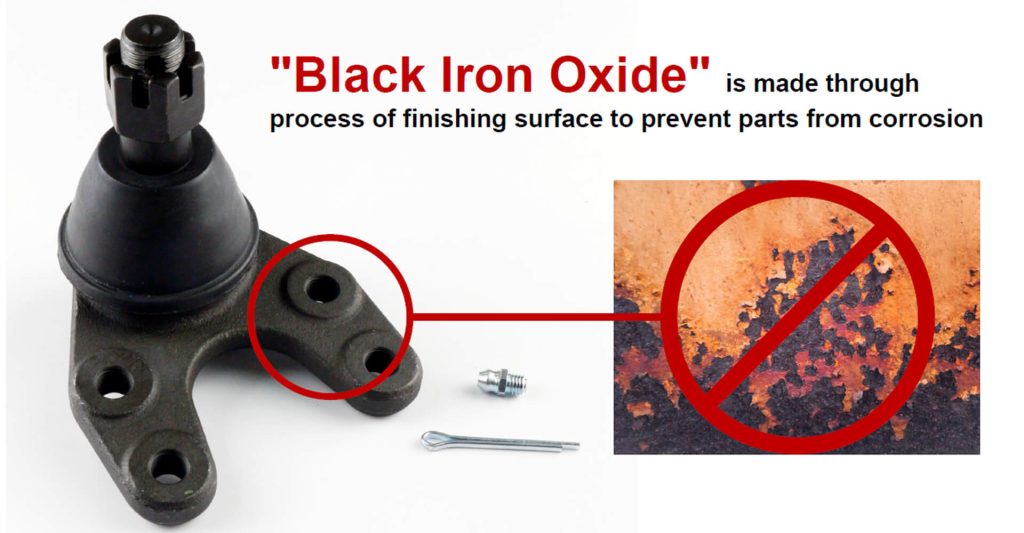 "Black Iron Oxide" is made through process of finishing surface to prevent parts from corrosion